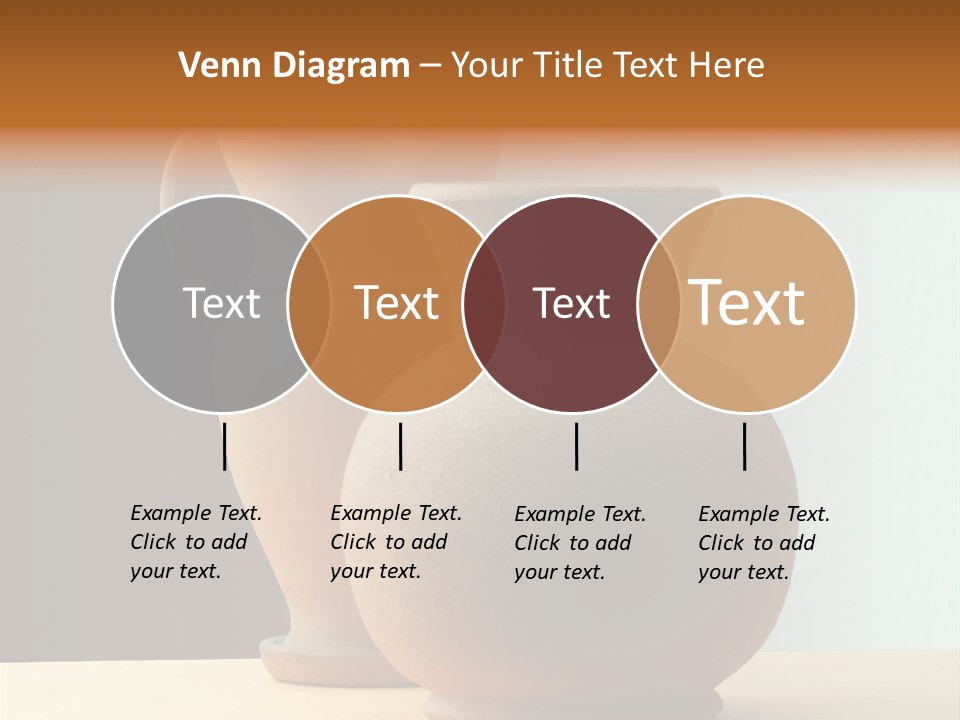 Venn Diagram – Your Title Text Here

Text

Text

Text

Text

Example Text. Click to add your text.

Example Text. Click to add your text.

Example Text. Click to add your text.

Example Text. Click to add your text.